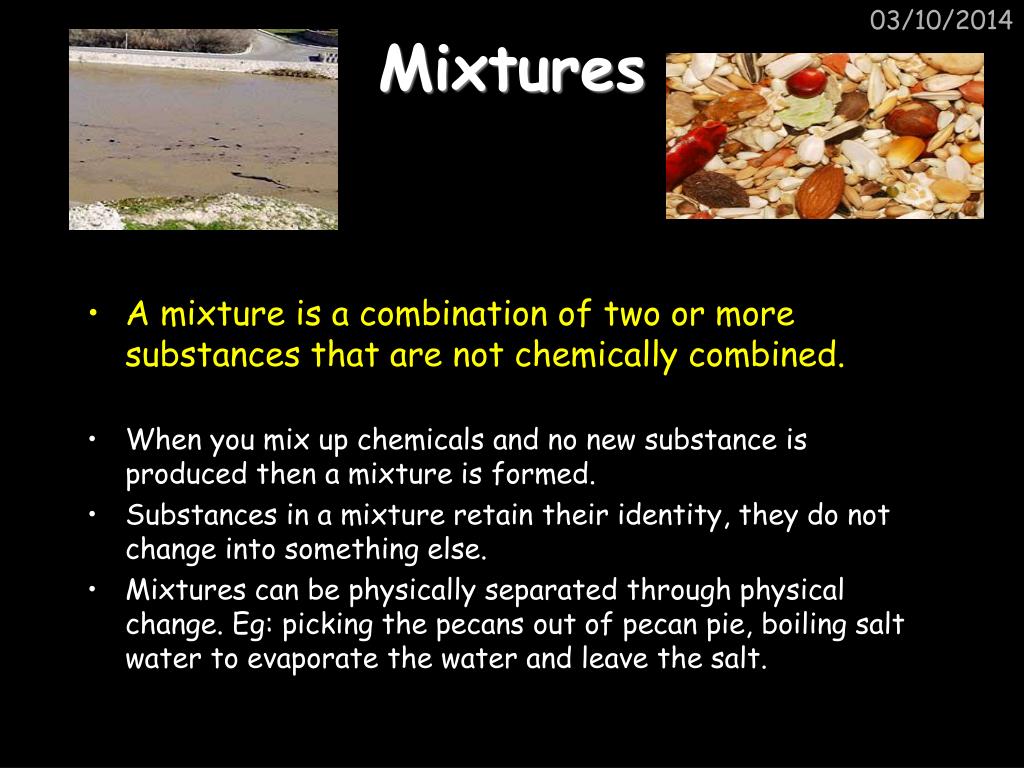 03/10/2014

Mixtures

• A mixture is a combination of two or more substances that are not chemically combined.

• When you mix up chemicals and no new substance is produced then a mixture is formed.
• Substances in a mixture retain their identity, they do not change into something else.
• Mixtures can be physically separated through physical change. Eg: picking the pecans out of pecan pie, boiling salt water to evaporate the water and leave the salt.